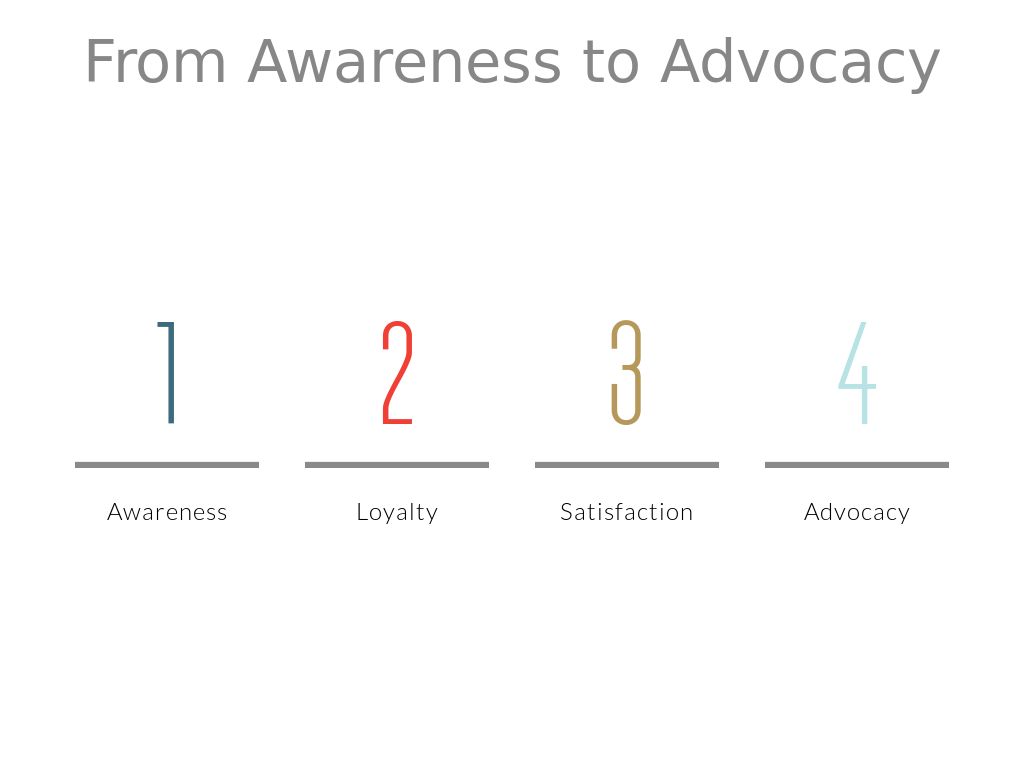 From Awareness to Advocacy

1

Awareness

2

Loyalty

3

Satisfaction

4

Advocacy